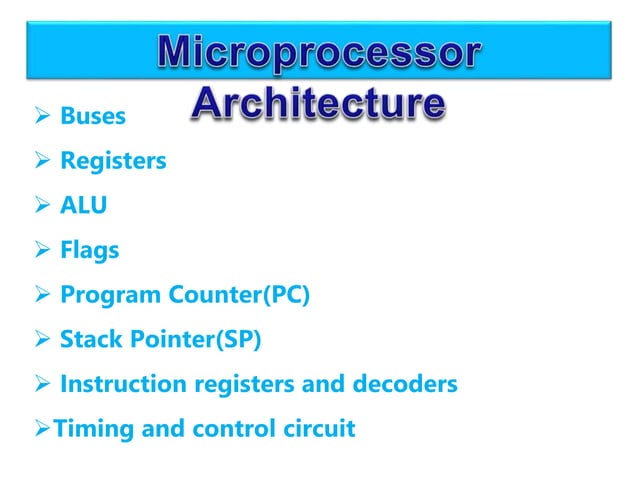 Microprocessor Architecture

➢ Buses
➢ Registers
➢ ALU
➢ Flags
➢ Program Counter(PC)
➢ Stack Pointer(SP)
➢ Instruction registers and decoders
➢Timing and control circuit